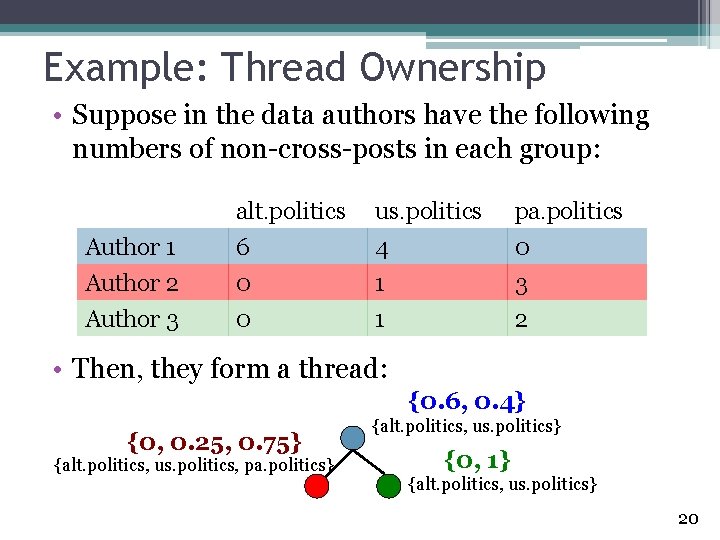 Example: Thread Ownership

• Suppose in the data authors have the following numbers of non-cross-posts in each group:

| | alt.politics | us.politics | pa.politics |
|---|---|---|---|
| Author 1 | 6 | 4 | 0 |
| Author 2 | 0 | 1 | 3 |
| Author 3 | 0 | 1 | 2 |

• Then, they form a thread:

{0.6, 0.4}
{alt.politics, us.politics}

{0, 0.25, 0.75}
{alt.politics, us.politics, pa.politics}

{0, 1}
{alt.politics, us.politics}

20